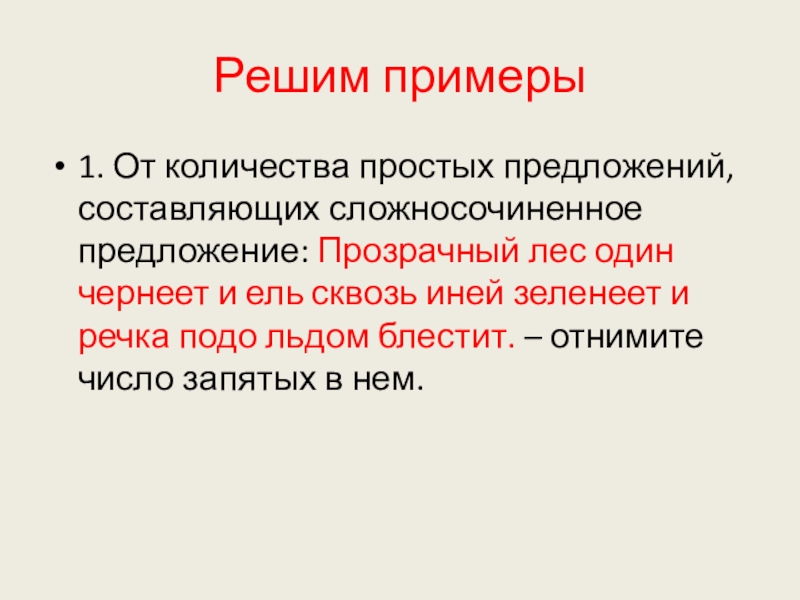 Решим примеры

• 1. От количества простых предложений, составляющих сложносочиненное предложение: Прозрачный лес один чернеет и ель сквозь иней зеленеет и речка подо льдом блестит. – отнимите число запятых в нем.